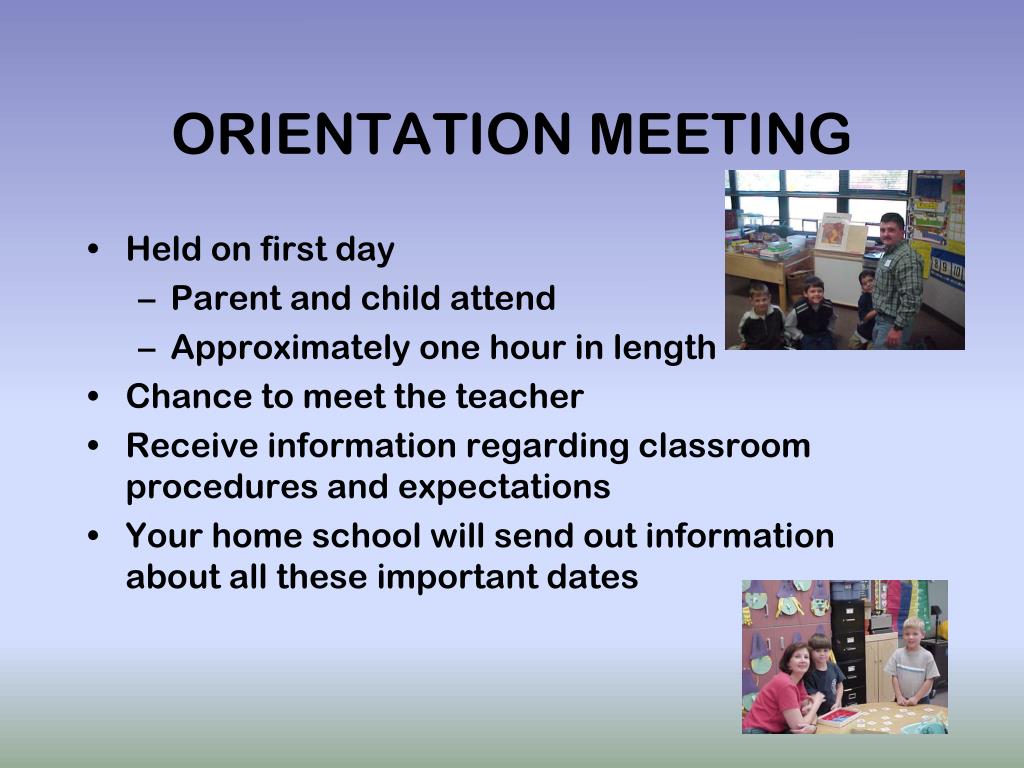 ORIENTATION MEETING

• Held on first day
– Parent and child attend
– Approximately one hour in length
• Chance to meet the teacher
• Receive information regarding classroom procedures and expectations
• Your home school will send out information about all these important dates